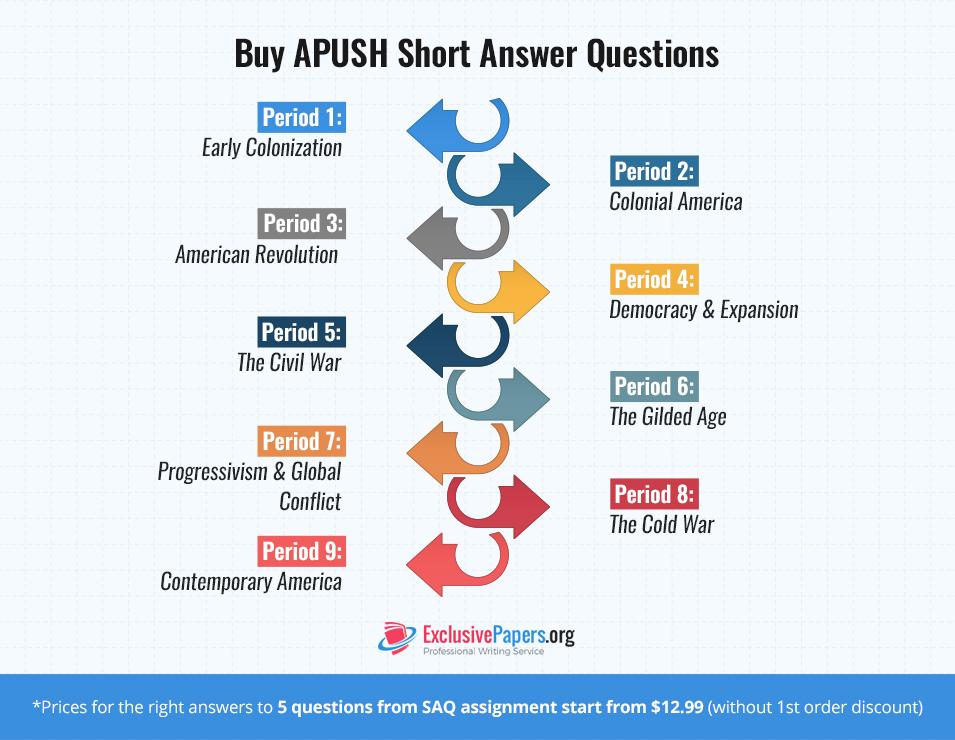 Buy APUSH Short Answer Questions

Period 1:
Early Colonization

Period 2:
Colonial America

Period 3:
American Revolution

Period 4:
Democracy & Expansion

Period 5:
The Civil War

Period 6:
The Gilded Age

Period 7:
Progressivism & Global Conflict

Period 8:
The Cold War

Period 9:
Contemporary America

ExclusivePapers.org
Professional Writing Service

*Prices for the right answers to 5 questions from SAQ assignment start from $12.99 (without 1st order discount)